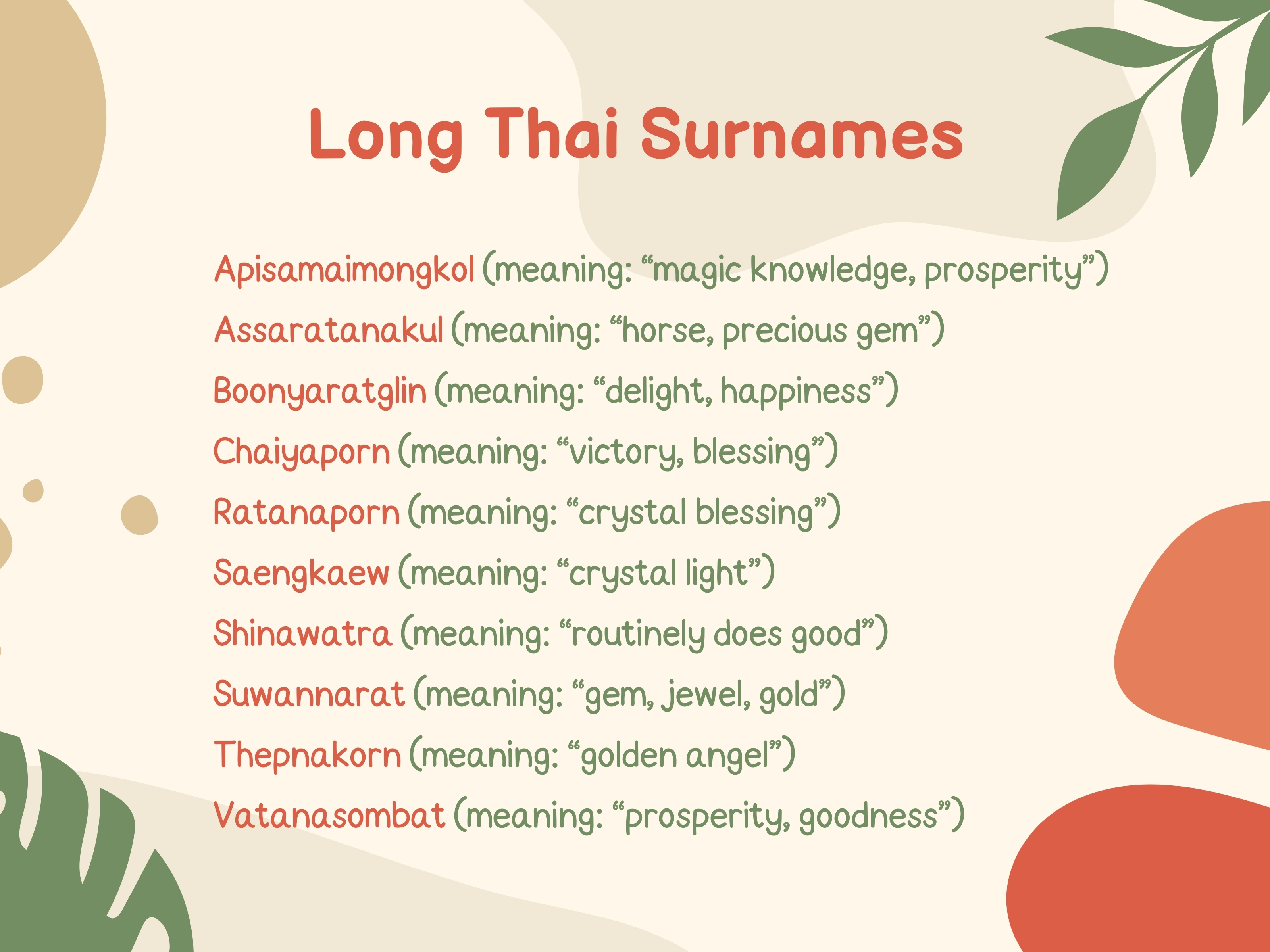 Long Thai Surnames

Apisamaimongkol (meaning: “magic knowledge, prosperity”)

Assaratanakul (meaning: “horse, precious gem”)

Boonyaratglin (meaning: “delight, happiness”)

Chaiyaporn (meaning: “victory, blessing”)

Ratanaporn (meaning: “crystal blessing”)

Saengkaew (meaning: “crystal light”)

Shinawatra (meaning: “routinely does good”)

Suwannarat (meaning: “gem, jewel, gold”)

Thepnakorn (meaning: “golden angel”)

Vatanasombat (meaning: “prosperity, goodness”)